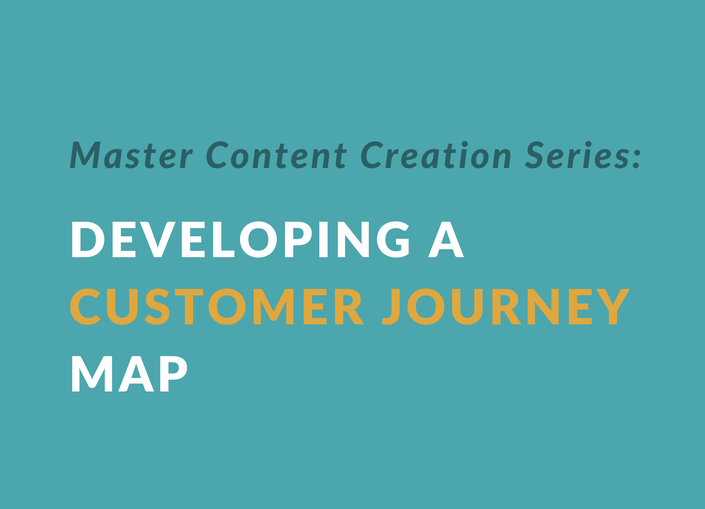 Master Content Creation Series:

DEVELOPING A CUSTOMER JOURNEY MAP